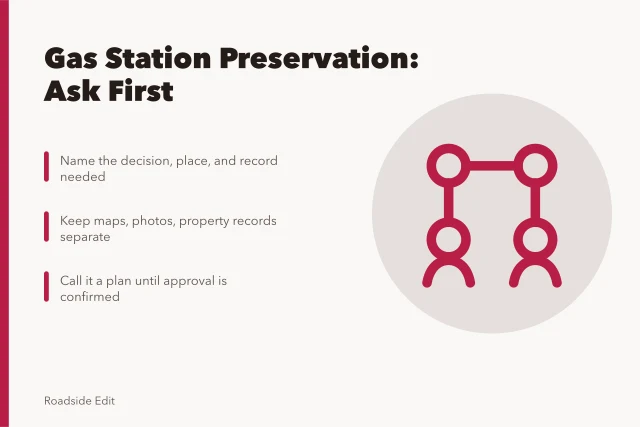 Gas Station Preservation: Ask First

Name the decision, place, and record needed

Keep maps, photos, property records separate

Call it a plan until approval is confirmed

Roadside Edit